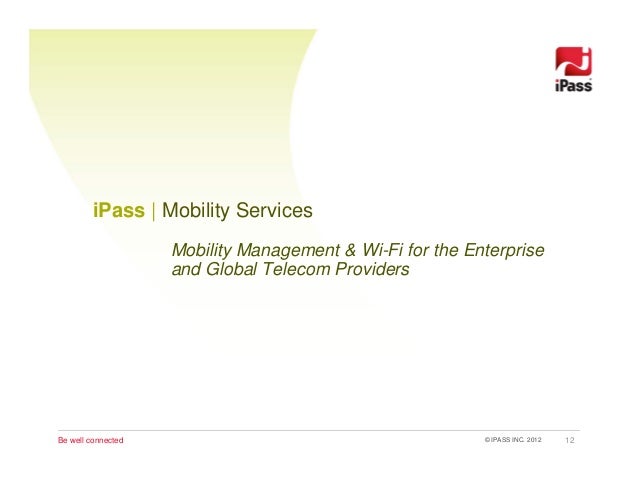 iPass

iPass | Mobility Services

Mobility Management & Wi-Fi for the Enterprise and Global Telecom Providers

Be well connected

© IPASS INC. 2012 12